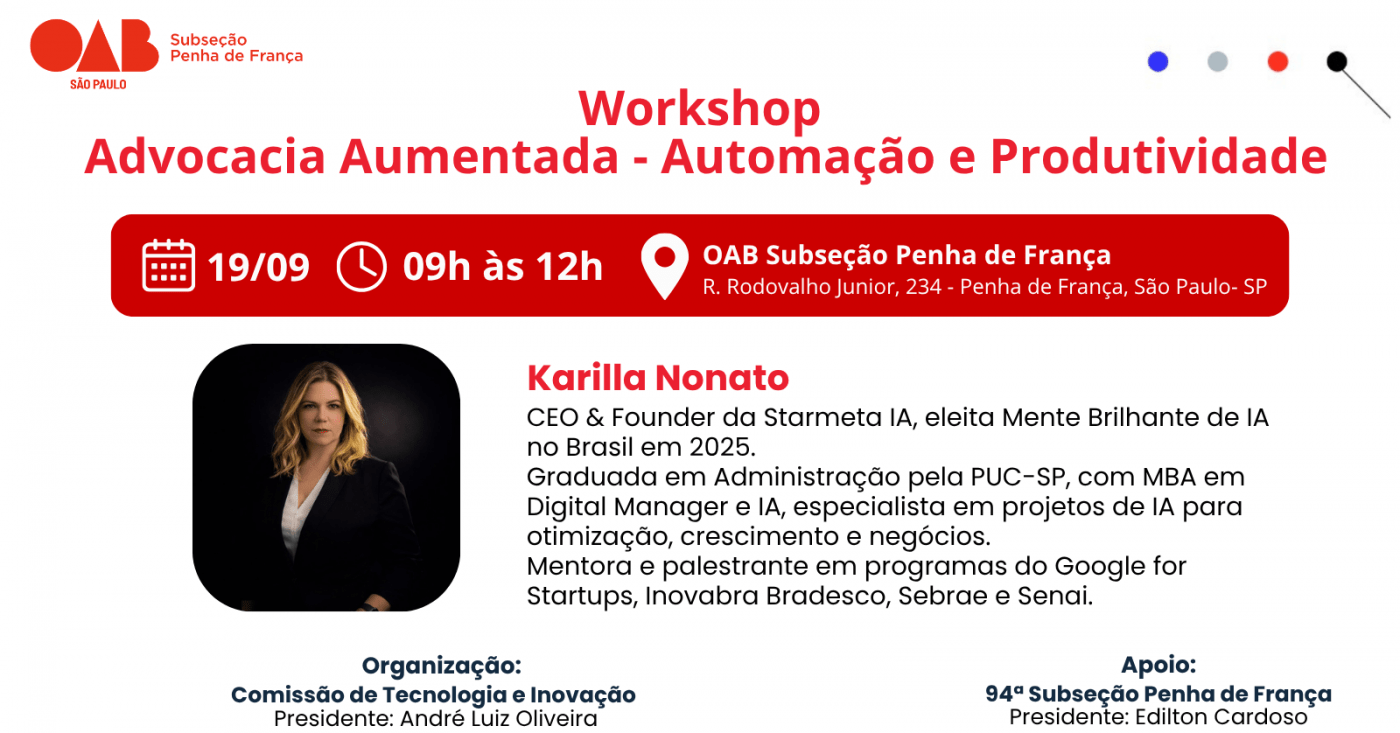 OAB SÃO PAULO Subseção Penha de França

Workshop
Advocacia Aumentada - Automação e Produtividade

19/09 09h às 12h OAB Subseção Penha de França
R. Rodovalho Junior, 234 - Penha de França, São Paulo- SP

Karilla Nonato
CEO & Founder da Starmeta IA, eleita Mente Brilhante de IA no Brasil em 2025.
Graduada em Administração pela PUC-SP, com MBA em Digital Manager e IA, especialista em projetos de IA para otimização, crescimento e negócios.
Mentora e palestrante em programas do Google for Startups, Inovabra Bradesco, Sebrae e Senai.

Organização:
Comissão de Tecnologia e Inovação
Presidente: André Luiz Oliveira

Apoio:
94ª Subseção Penha de França
Presidente: Edilton Cardoso